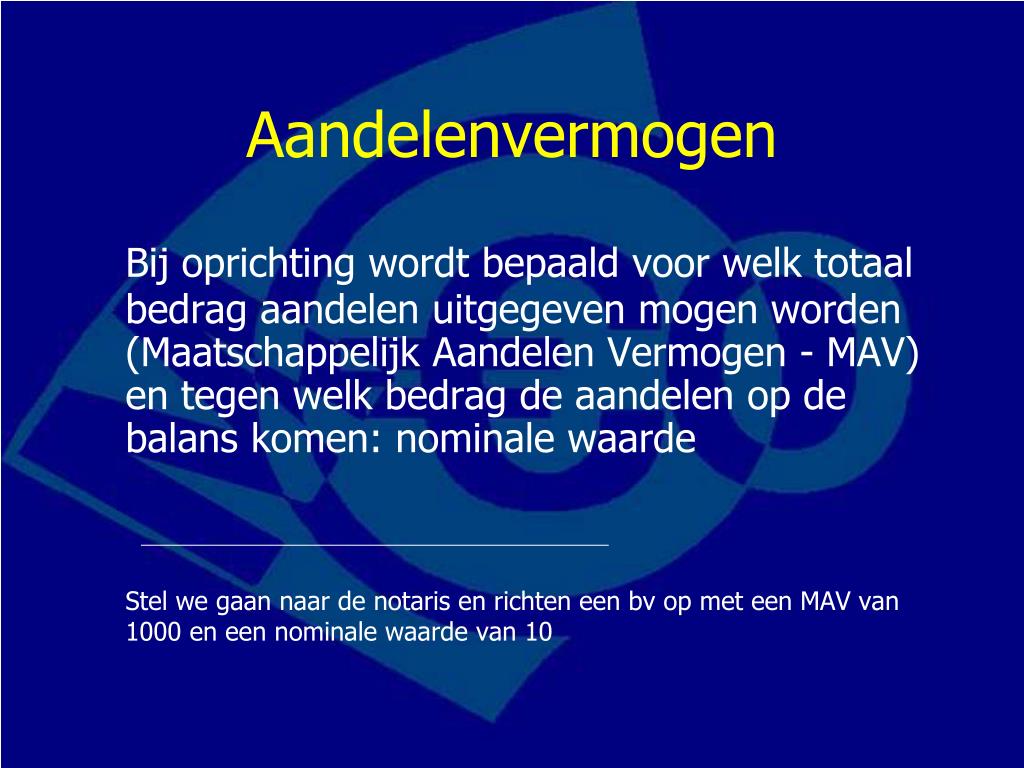 Aandelenvermogen

Bij oprichting wordt bepaald voor welk totaal bedrag aandelen uitgegeven mogen worden (Maatschappelijk Aandelen Vermogen - MAV) en tegen welk bedrag de aandelen op de balans komen: nominale waarde

Stel we gaan naar de notaris en richten een bv op met een MAV van 1000 en een nominale waarde van 10